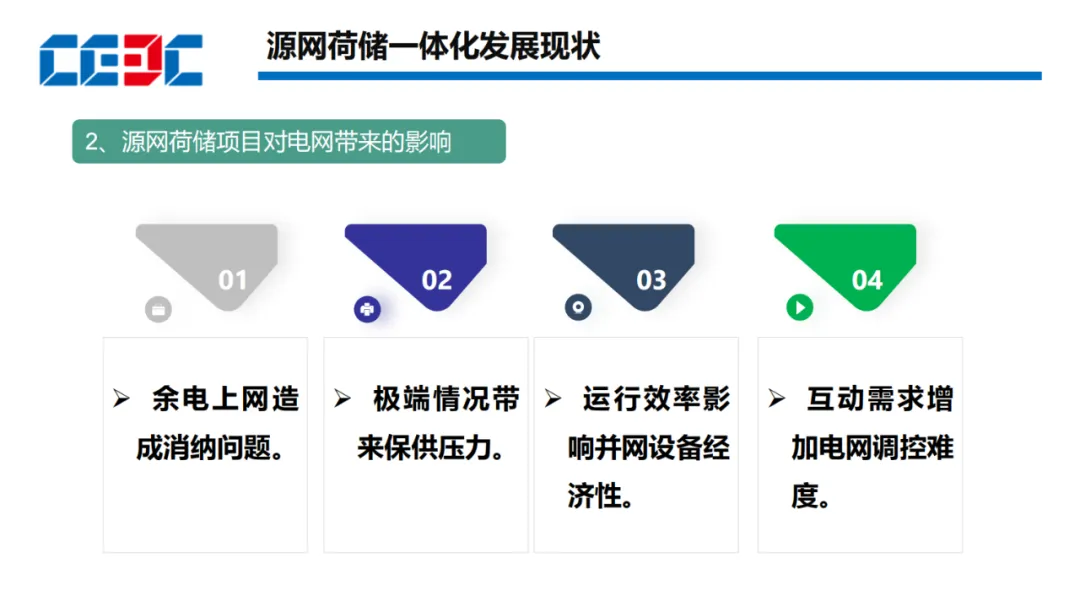 CEEC

源网荷储一体化发展现状

2、源网荷储项目对电网带来的影响

01

➢ 余电上网造成消纳问题。

02

➢ 极端情况带来保供压力。

03

➢ 运行效率影响并网设备经济性。

04

➢ 互动需求增加电网调控难度。